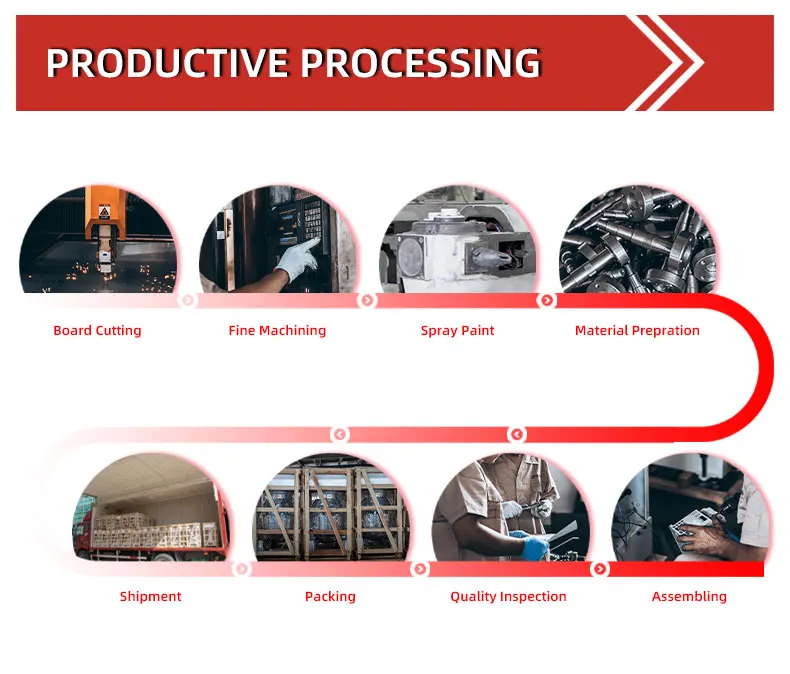 PRODUCTIVE PROCESSING

Board Cutting

Fine Machining

Spray Paint

Material Prepration

Shipment

Packing

Quality Inspection

Assembling